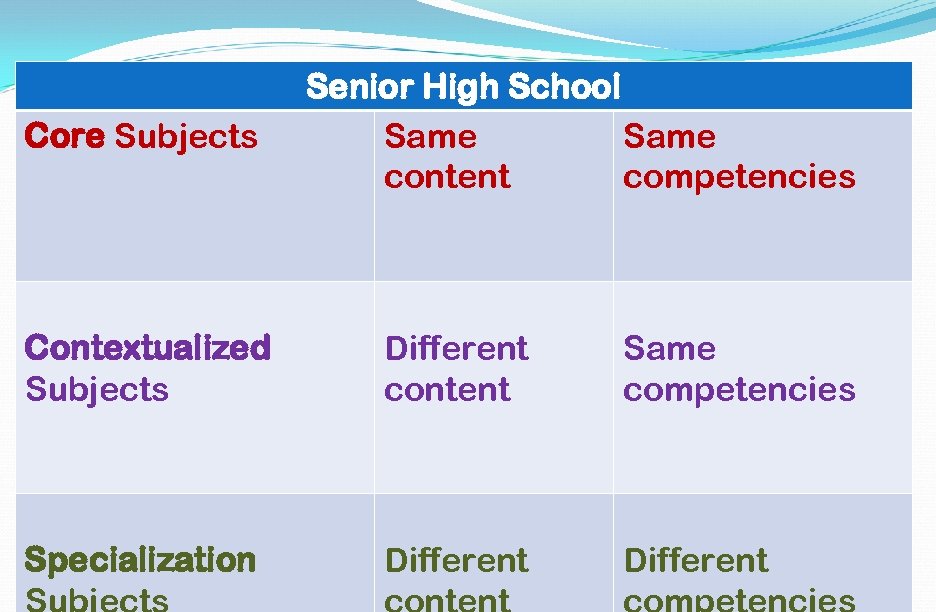 | Senior High School | | |
|---|---|---|
| Core Subjects | Same content | Same competencies |
| Contextualized Subjects | Different content | Same competencies |
| Specialization Subjects | Different content | Different competencies |